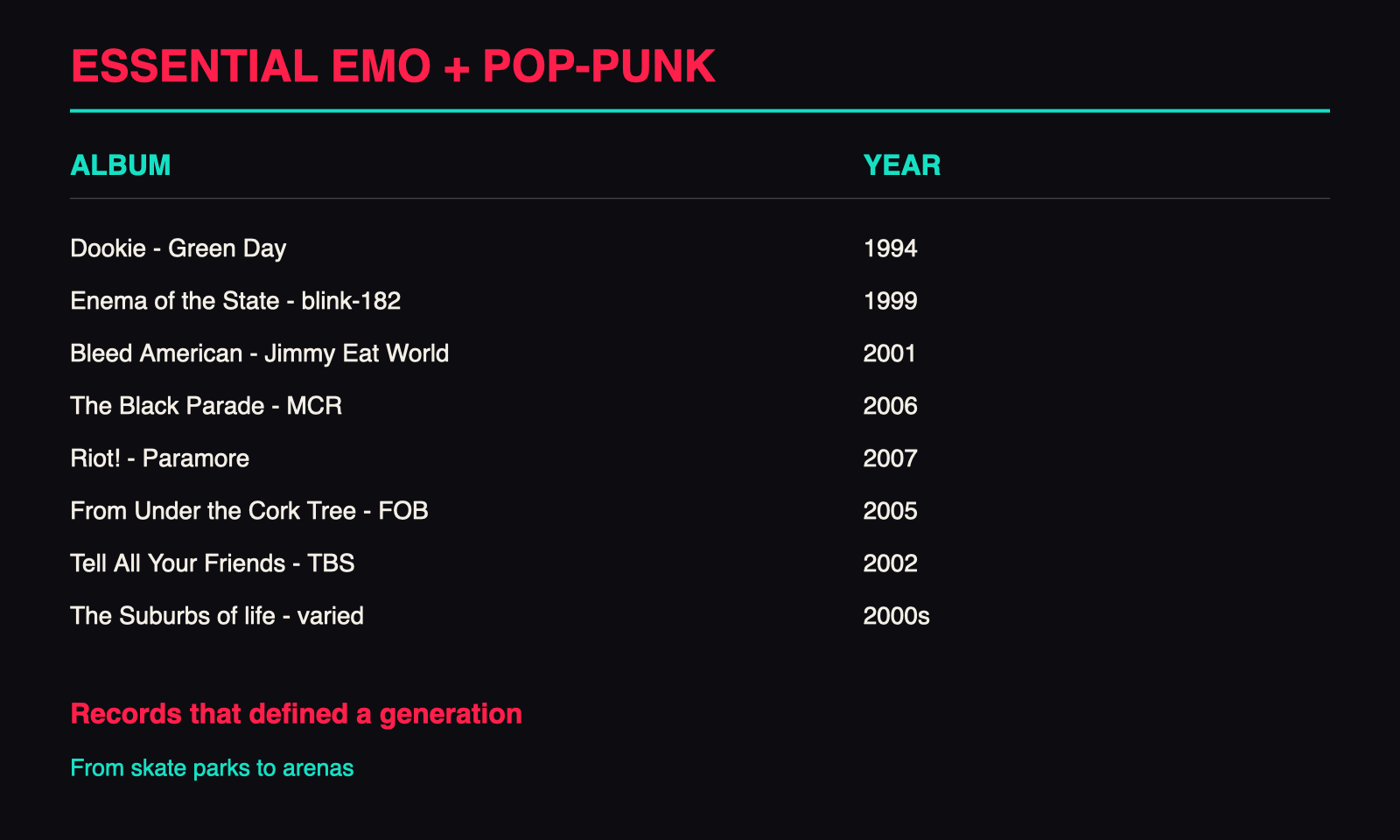 ESSENTIAL EMO + POP-PUNK

| ALBUM | YEAR |
|---|---|
| Dookie - Green Day | 1994 |
| Enema of the State - blink-182 | 1999 |
| Bleed American - Jimmy Eat World | 2001 |
| The Black Parade - MCR | 2006 |
| Riot! - Paramore | 2007 |
| From Under the Cork Tree - FOB | 2005 |
| Tell All Your Friends - TBS | 2002 |
| The Suburbs of life - varied | 2000s |

Records that defined a generation

From skate parks to arenas